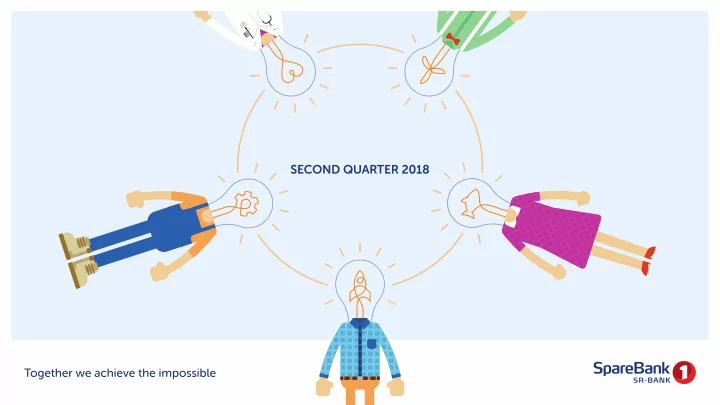 SECOND QUARTER 2018

Together we achieve the impossible

SpareBank 1
SR-BANK